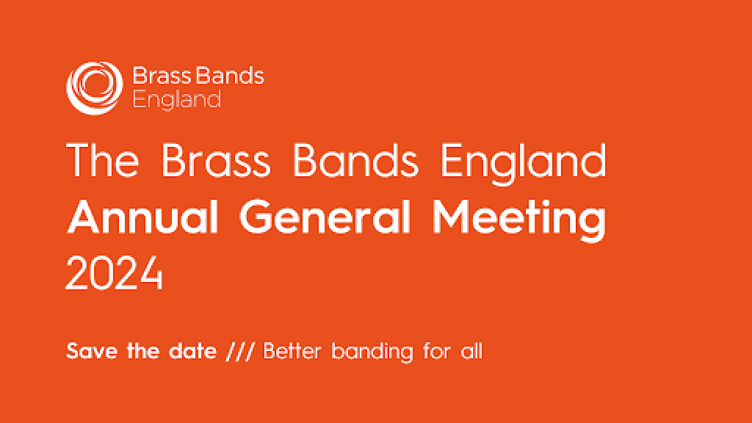 Brass Bands England

The Brass Bands England
Annual General Meeting
2024

Save the date /// Better banding for all